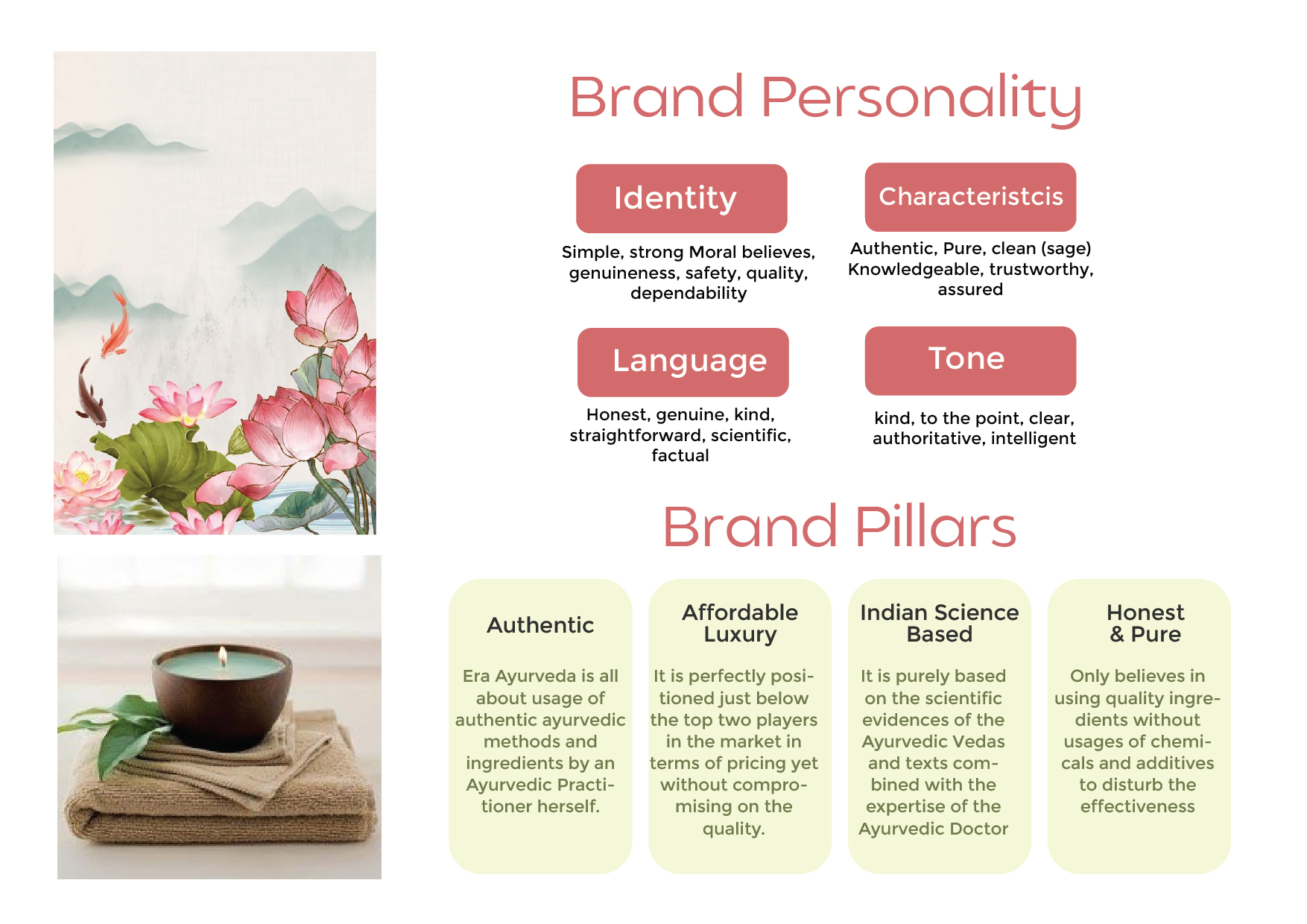 Brand Personality

Identity

Simple, strong Moral believes, genuineness, safety, quality, dependability

Characteristcis

Authentic, Pure, clean (sage) Knowledgeable, trustworthy, assured

Language

Honest, genuine, kind, straightforward, scientific, factual

Tone

kind, to the point, clear, authoritative, intelligent

Brand Pillars

Authentic

Era Ayurveda is all about usage of authentic ayurvedic methods and ingredients by an Ayurvedic Practitioner herself.

Affordable Luxury

It is perfectly positioned just below the top two players in the market in terms of pricing yet without compromising on the quality.

Indian Science Based

It is purely based on the scientific evidences of the Ayurvedic Vedas and texts combined with the expertise of the Ayurvedic Doctor

Honest & Pure

Only believes in using quality ingredients without usages of chemicals and additives to disturb the effectiveness